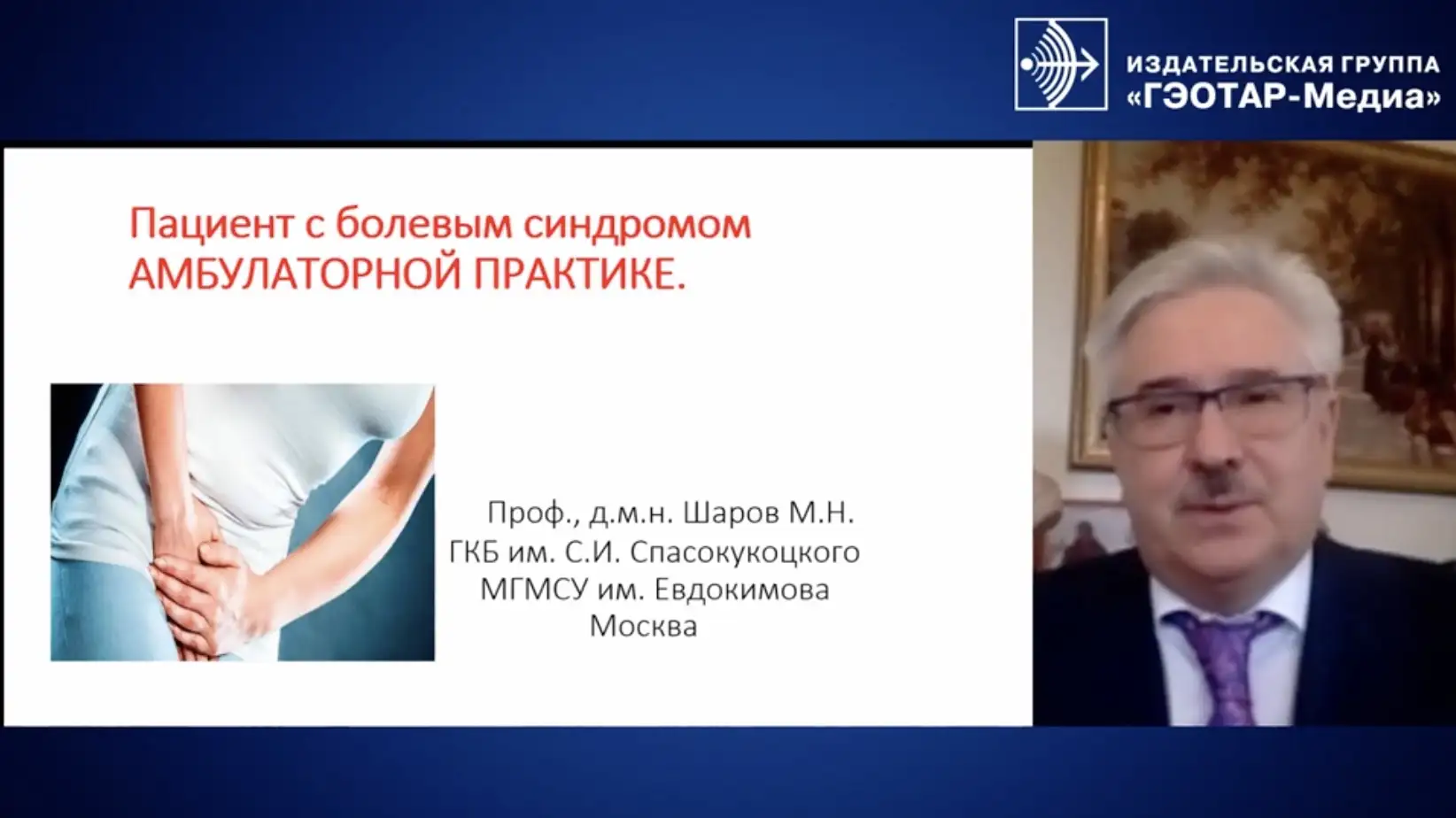 ИЗДАТЕЛЬСКАЯ ГРУППА
«ГЭОТАР-Медиа»

Пациент с болевым синдромом
АМБУЛАТОРНОЙ ПРАКТИКЕ.

Проф., д.м.н. Шаров М.Н.
ГКБ им. С.И. Спасокукоцкого
МГМСУ им. Евдокимова
Москва